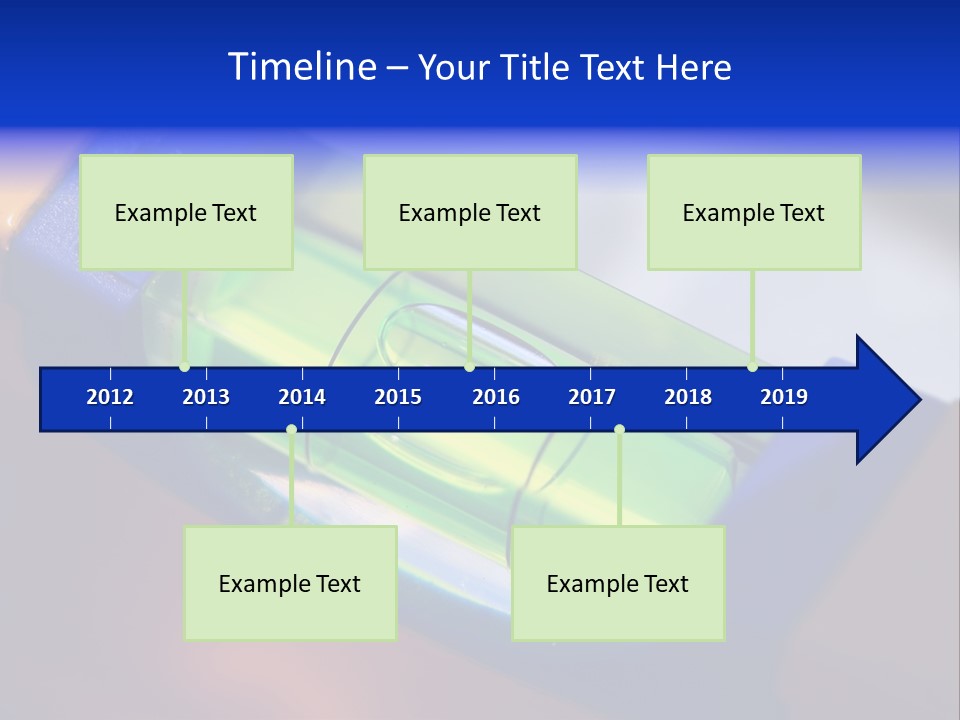 Timeline – Your Title Text Here

Example Text

Example Text

Example Text

2012 2013 2014 2015 2016 2017 2018 2019

Example Text

Example Text